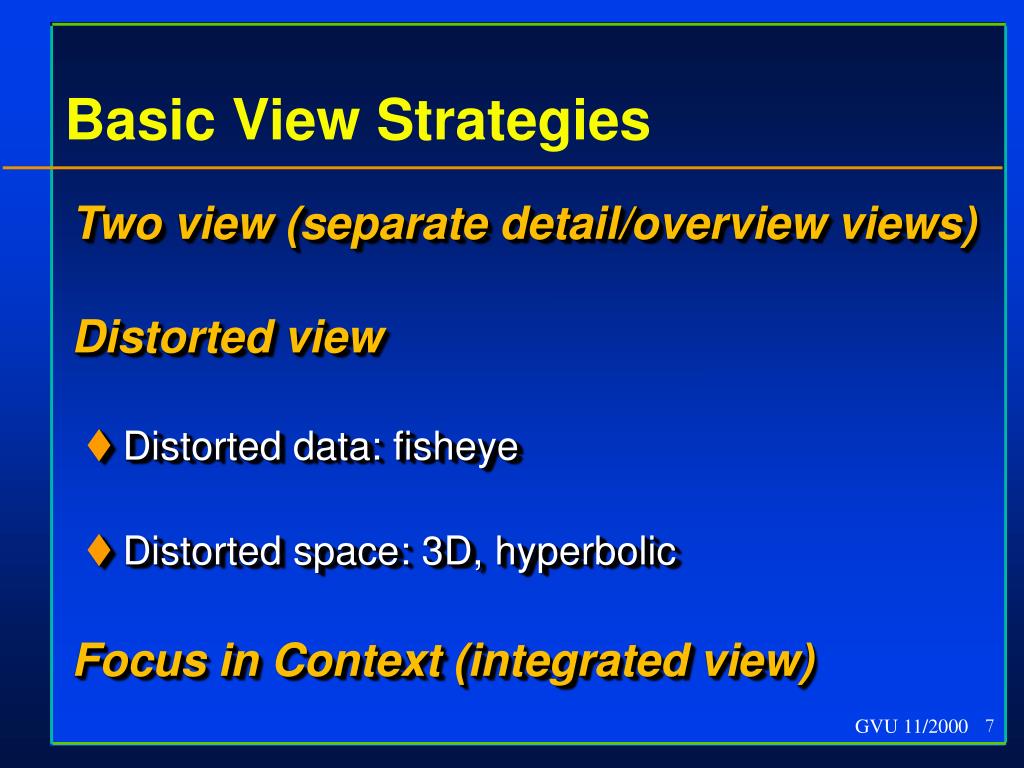 Basic View Strategies

Two view (separate detail/overview views)

Distorted view

♦ Distorted data: fisheye

♦ Distorted space: 3D, hyperbolic

Focus in Context (integrated view)

GVU 11/2000 7